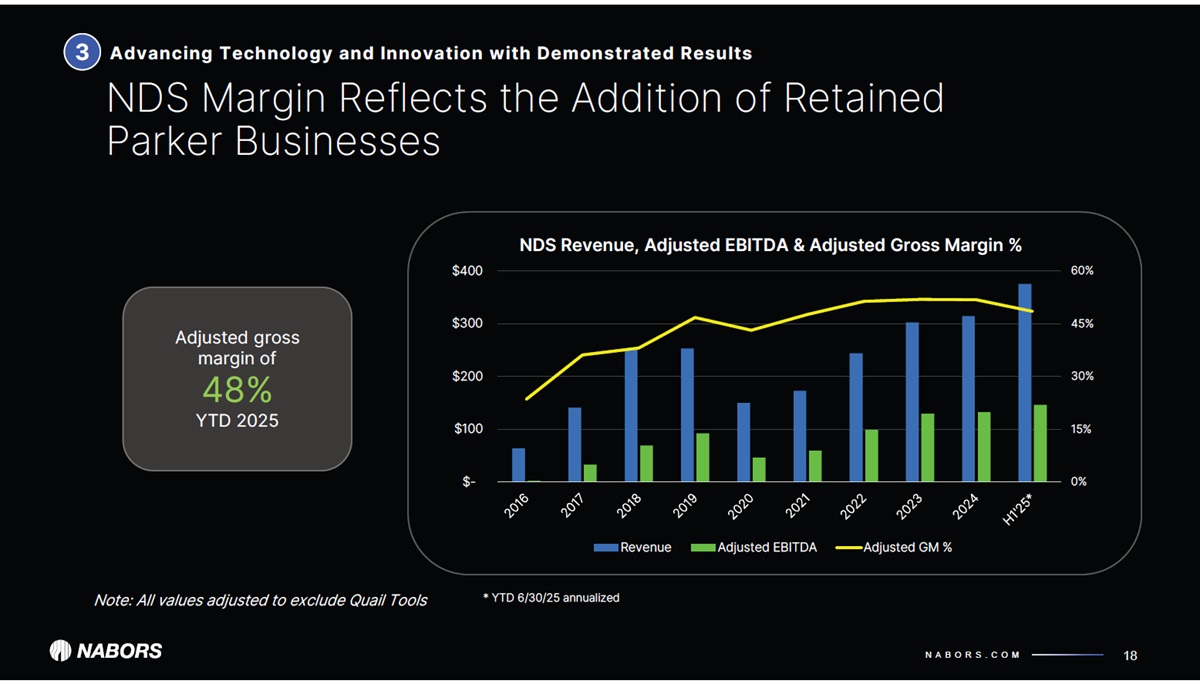 3 Advancing Technology and Innovation with Demonstrated Results

NDS Margin Reflects the Addition of Retained Parker Businesses

Adjusted gross margin of
48%
YTD 2025

NDS Revenue, Adjusted EBITDA & Adjusted Gross Margin %

$400
$300
$200
$100
$-

60%
45%
30%
15%
0%

2016
2017
2018
2019
2020
2021
2022
2023
2024
H1'25*

Revenue
Adjusted EBITDA
Adjusted GM %

Note: All values adjusted to exclude Quail Tools

* YTD 6/30/25 annualized

NABORS

NABORS.COM

18